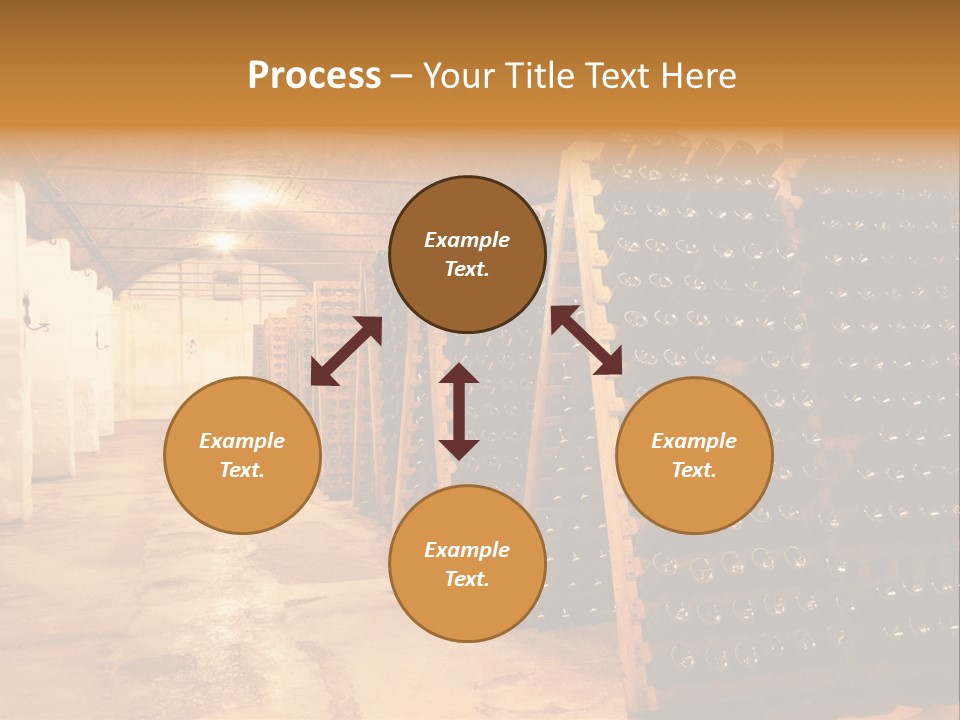 Process – Your Title Text Here

Example Text.

Example Text.

Example Text.

Example Text.